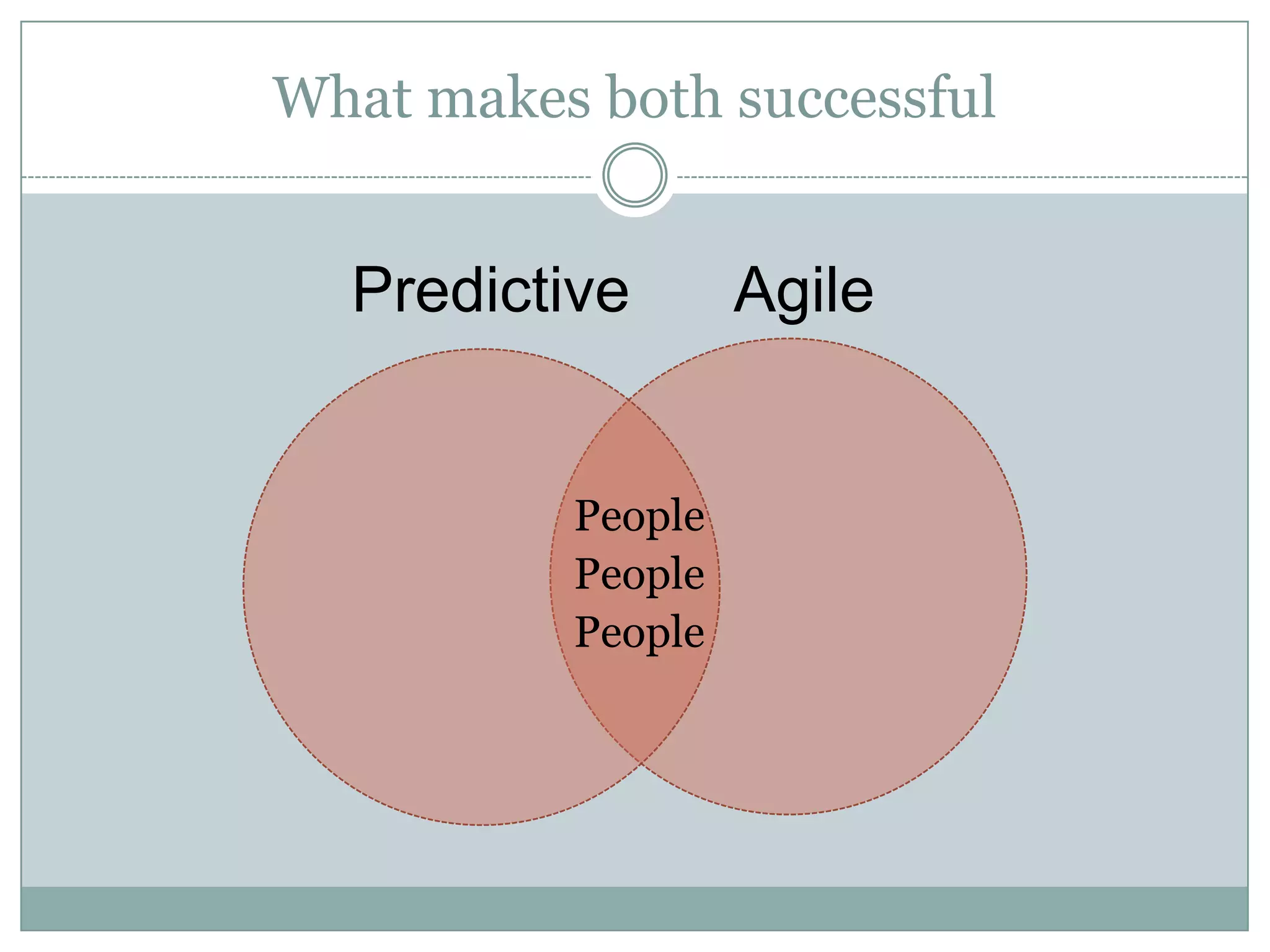 What makes both successful

Predictive

Agile

People
People
People